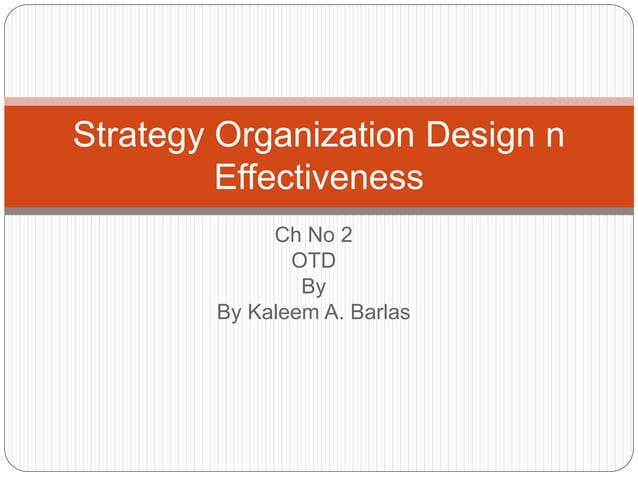 Strategy Organization Design n Effectiveness

Ch No 2
OTD
By
By Kaleem A. Barlas